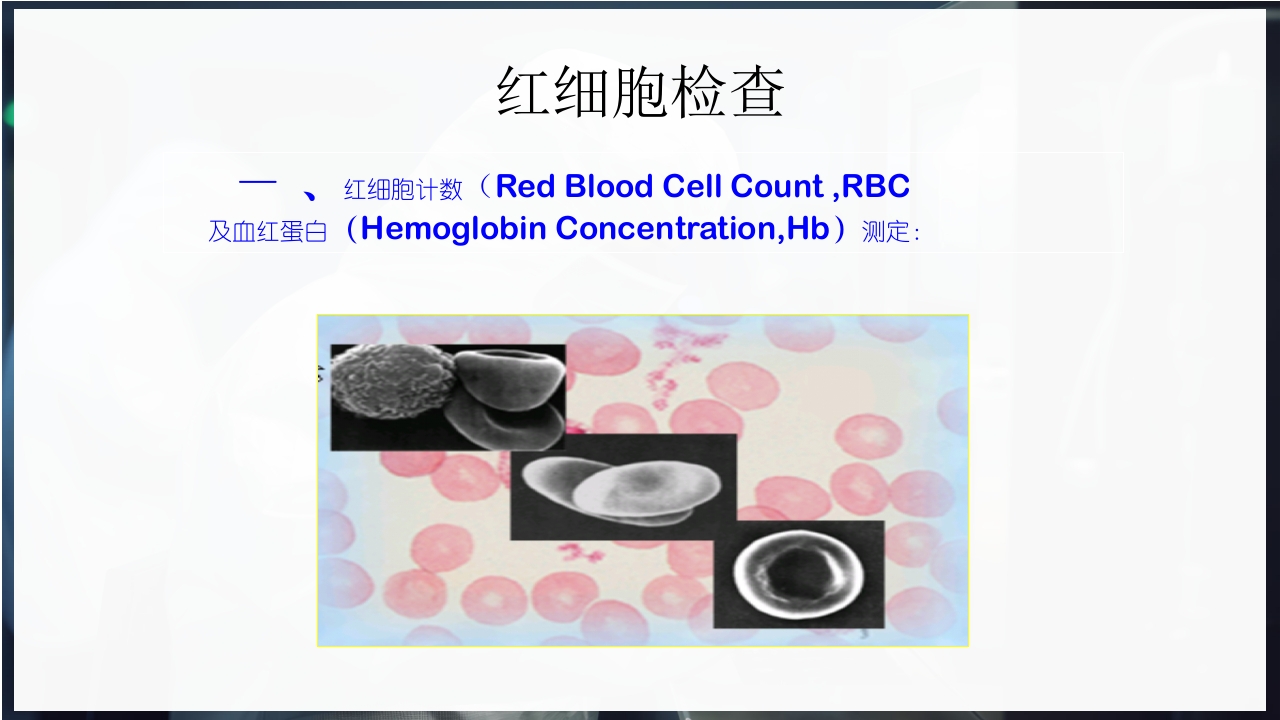 红细胞检查

一 、红细胞计数（Red Blood Cell Count ,RBC
及血红蛋白（Hemoglobin Concentration,Hb）测定：